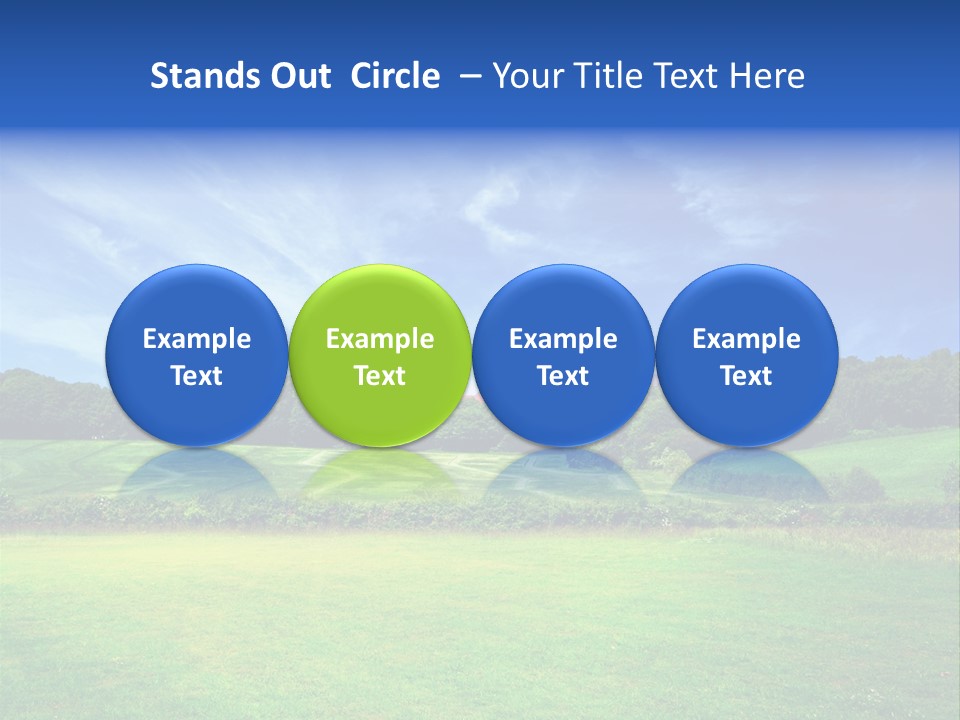 Stands Out Circle – Your Title Text Here

Example Text

Example Text

Example Text

Example Text